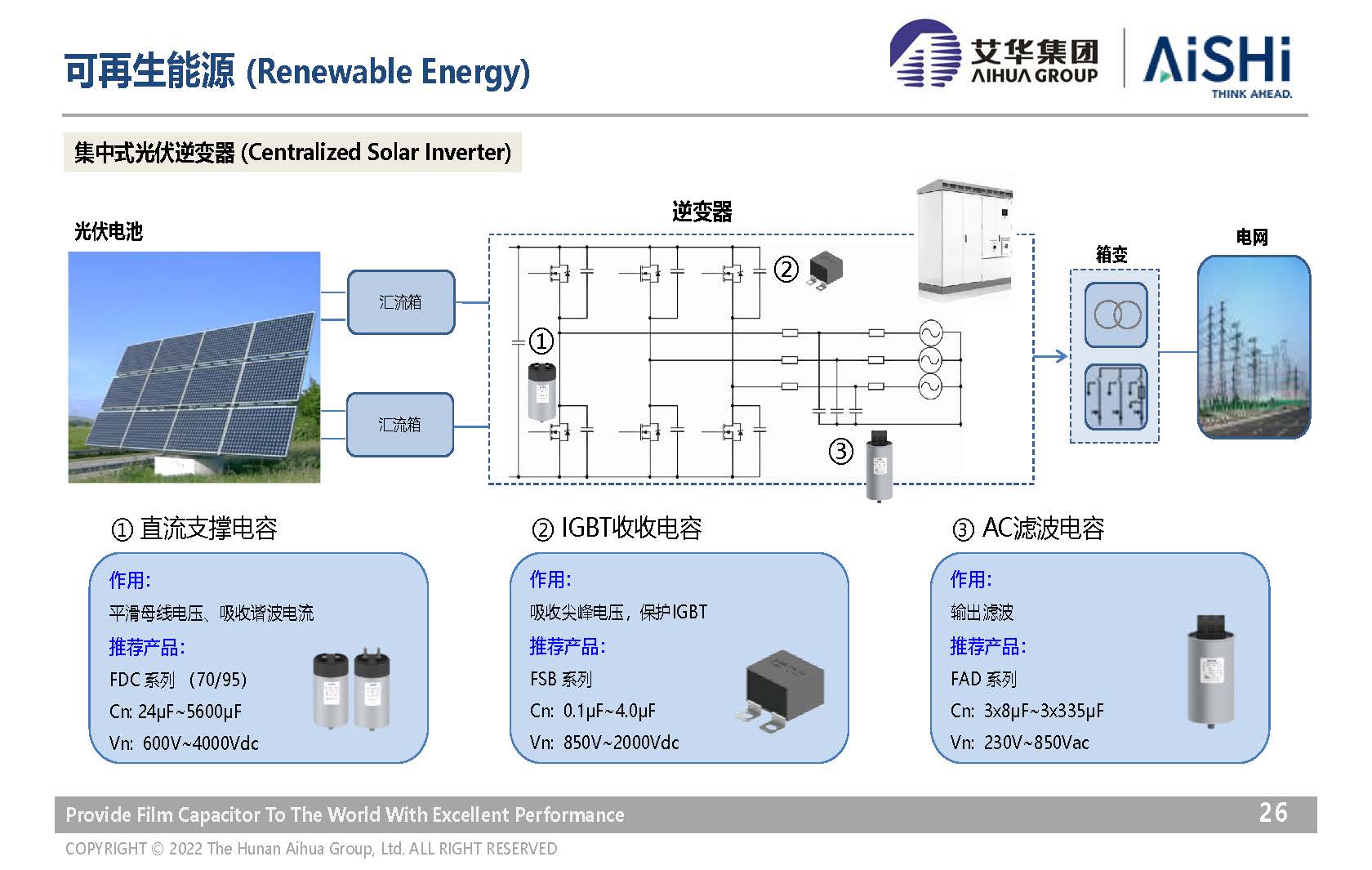 可再生能源 (Renewable Energy)

艾华集团 AIHUA GROUP

AiSHi THINK AHEAD.

集中式光伏逆变器 (Centralized Solar Inverter)

光伏电池

汇流箱

汇流箱

逆变器

①

②

③

箱变

电网

① 直流支撑电容

作用:
平滑母线电压、吸收谐波电流
推荐产品:
FDC 系列 (70/95)
Cn: 24μF~5600μF
Vn: 600V~4000Vdc

② IGBT收收电容

作用:
吸收尖峰电压，保护IGBT
推荐产品:
FSB 系列
Cn: 0.1μF~4.0μF
Vn: 850V~2000Vdc

③ AC滤波电容

作用:
输出滤波
推荐产品:
FAD 系列
Cn: 3x8μF~3x335μF
Vn: 230V~850Vac

Provide Film Capacitor To The World With Excellent Performance 26

COPYRIGHT © 2022 The Hunan Aihua Group, Ltd. ALL RIGHT RESERVED